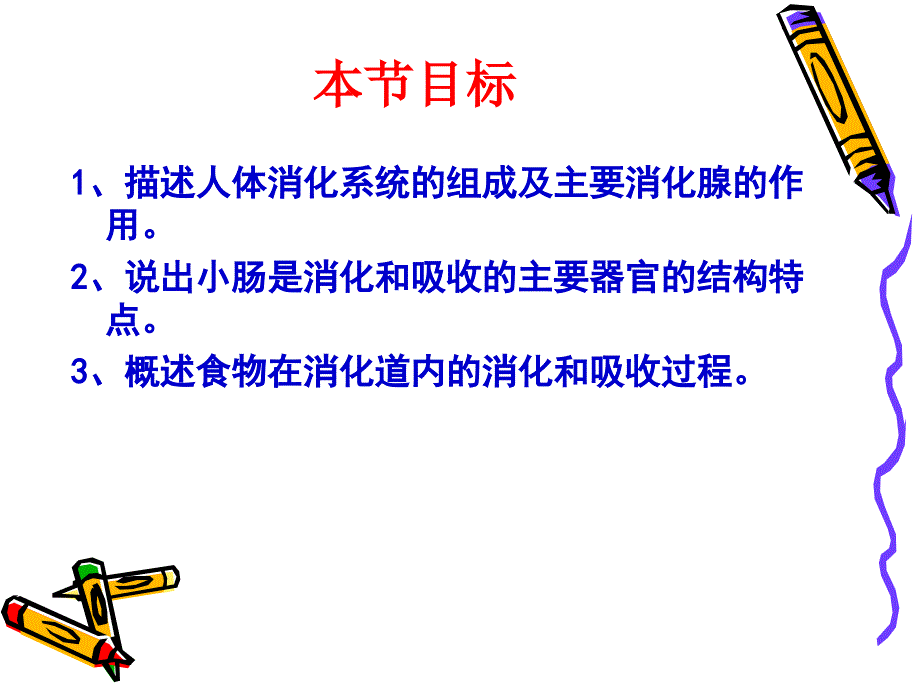 本节目标

1、描述人体消化系统的组成及主要消化腺的作用。

2、说出小肠是消化和吸收的主要器官的结构特点。

3、概述食物在消化道内的消化和吸收过程。